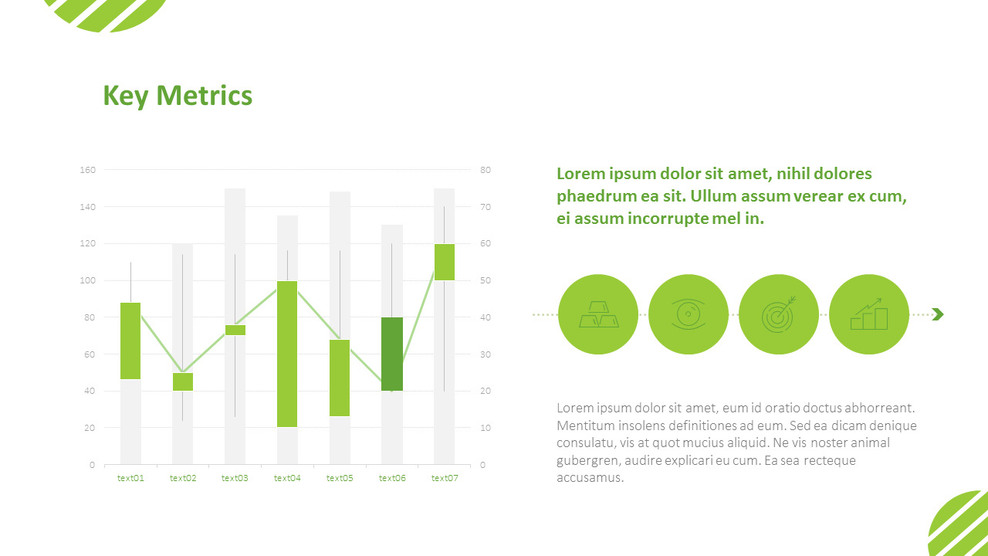 Key Metrics

160
140
120
100
80
60
40
20
0

80
70
60
50
40
30
20
10
0

text01 text02 text03 text04 text05 text06 text07

Lorem ipsum dolor sit amet, nihil dolores phaedrum ea sit. Ullum assum verear ex cum, ei assum incorrupte mel in.

Lorem ipsum dolor sit amet, eum id oratio doctus abhorreant. Mentitum insolens definitiones ad eum. Sed ea dicam denique consulatu, vis at quot mucius aliquid. Ne vis noster animal gubergren, audire explicari eu cum. Ea sea recteque accusamus.